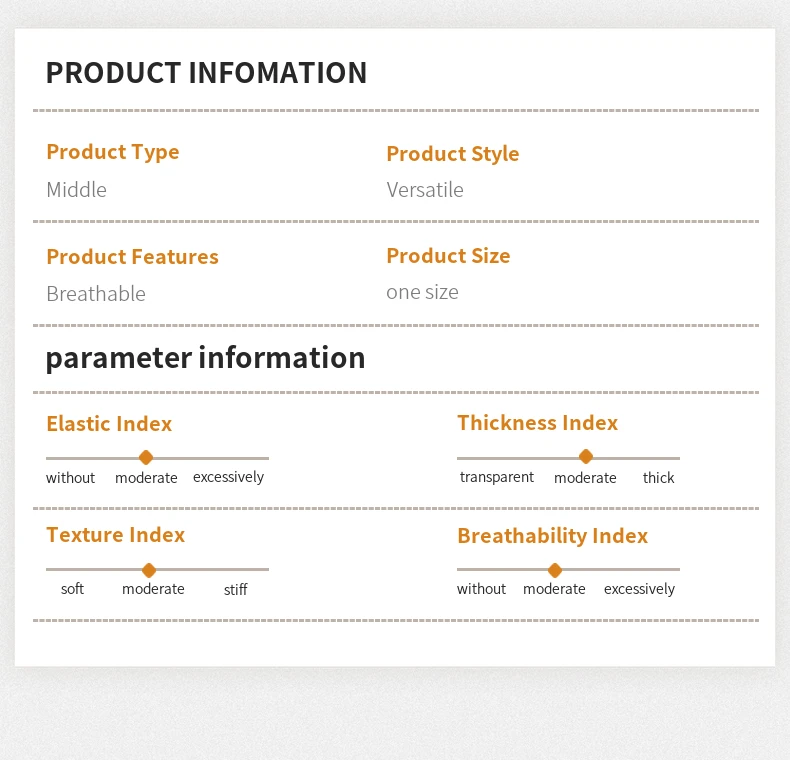 PRODUCT INFOMATION

Product Type
Middle

Product Style
Versatile

Product Features
Breathable

Product Size
one size

parameter information

Elastic Index
without moderate excessively

Thickness Index
transparent moderate thick

Texture Index
soft moderate stiff

Breathability Index
without moderate excessively